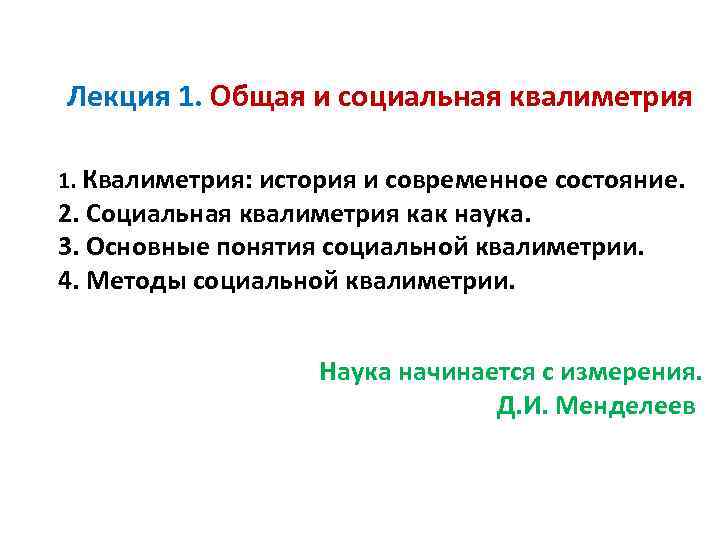 Лекция 1. Общая и социальная квалиметрия

1. Квалиметрия: история и современное состояние.
2. Социальная квалиметрия как наука.
3. Основные понятия социальной квалиметрии.
4. Методы социальной квалиметрии.

Наука начинается с измерения.
Д.И. Менделеев